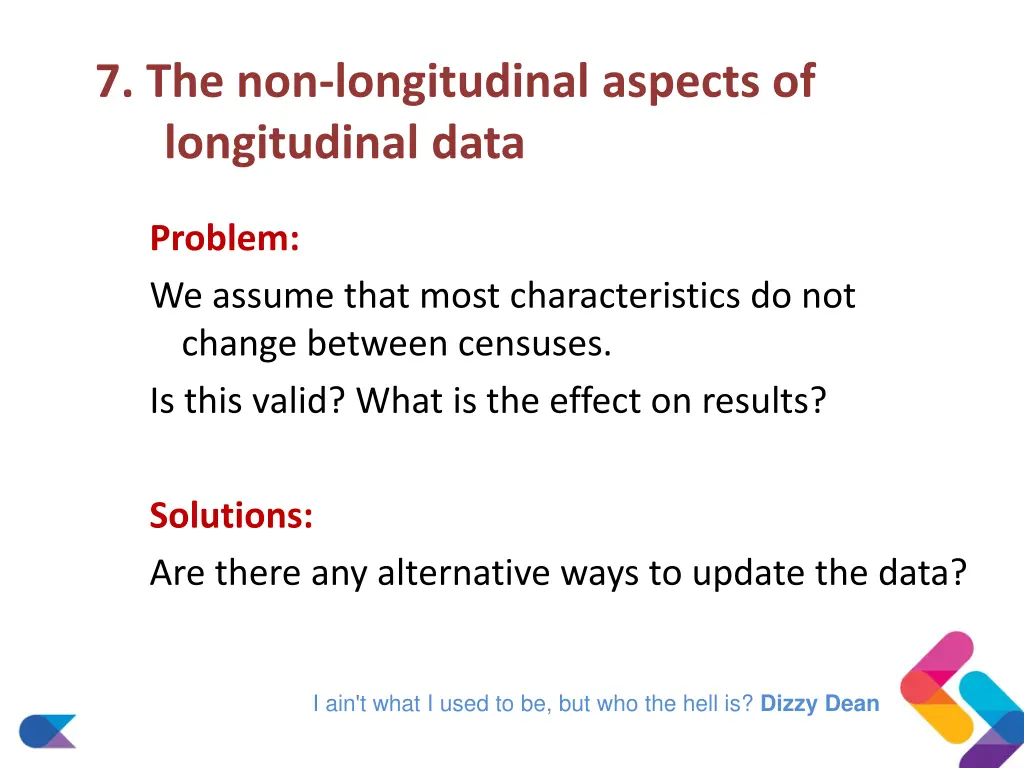 7. The non-longitudinal aspects of longitudinal data

Problem:
We assume that most characteristics do not change between censuses.
Is this valid? What is the effect on results?

Solutions:
Are there any alternative ways to update the data?

I ain't what I used to be, but who the hell is? Dizzy Dean